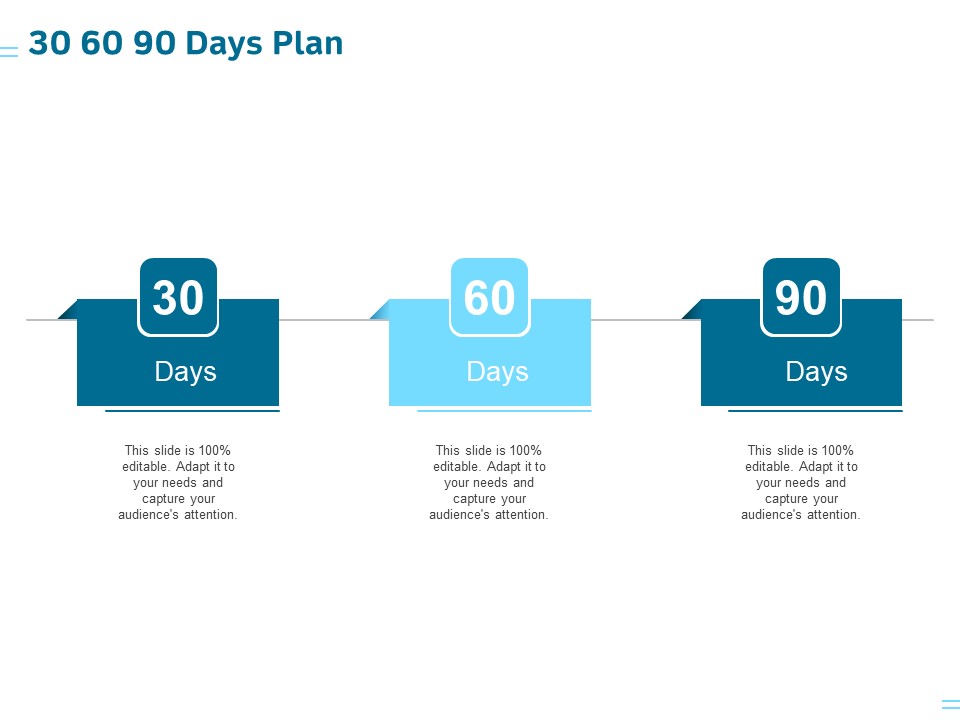 30 60 90 Days Plan

30

Days

This slide is 100% editable. Adapt it to your needs and capture your audience's attention.

60

Days

This slide is 100% editable. Adapt it to your needs and capture your audience's attention.

90

Days

This slide is 100% editable. Adapt it to your needs and capture your audience's attention.